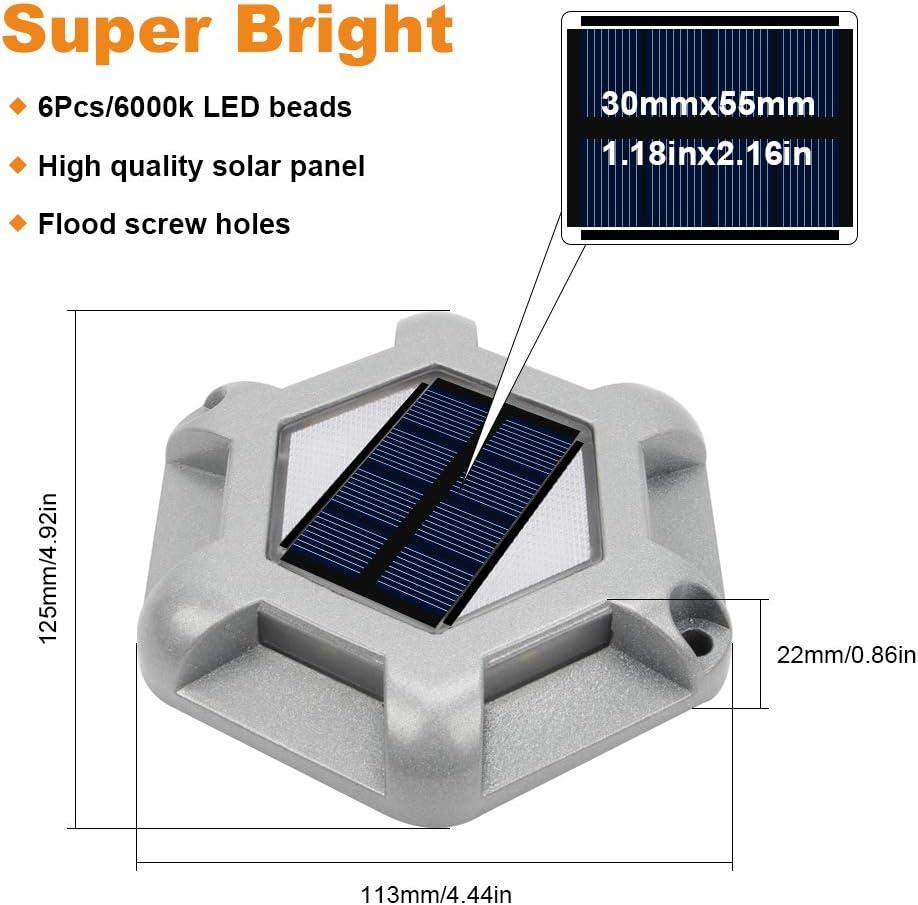 Super Bright

6Pcs/6000k LED beads

High quality solar panel

Flood screw holes

30mmx55mm
1.18inx2.16in

125mm/4.92in

22mm/0.86in

113mm/4.44in